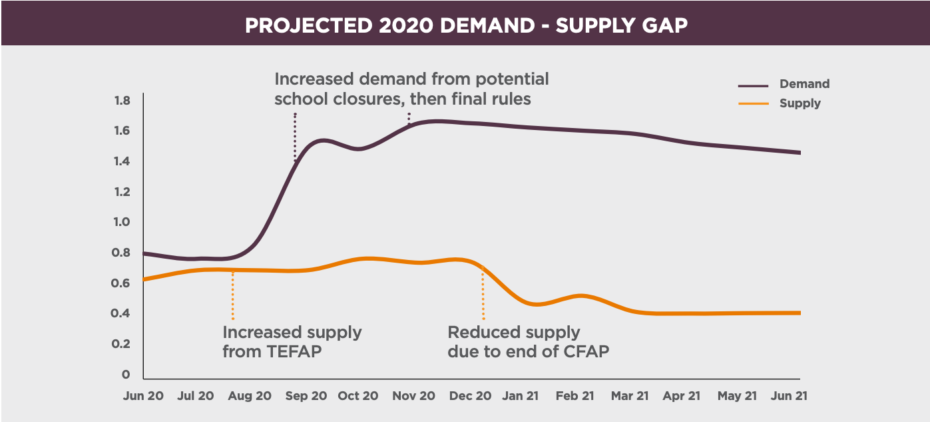 PROJECTED 2020 DEMAND - SUPPLY GAP

Increased demand from potential school closures, then final rules

Demand
Supply

1.8
1.6
1.4
1.2
1.0
0.8
0.6
0.4
0.2
0

Increased supply from TEFAP

Reduced supply due to end of CFAP

Jun 20 Jul 20 Aug 20 Sep 20 Oct 20 Nov 20 Dec 20 Jan 21 Feb 21 Mar 21 Apr 21 May 21 Jun 21